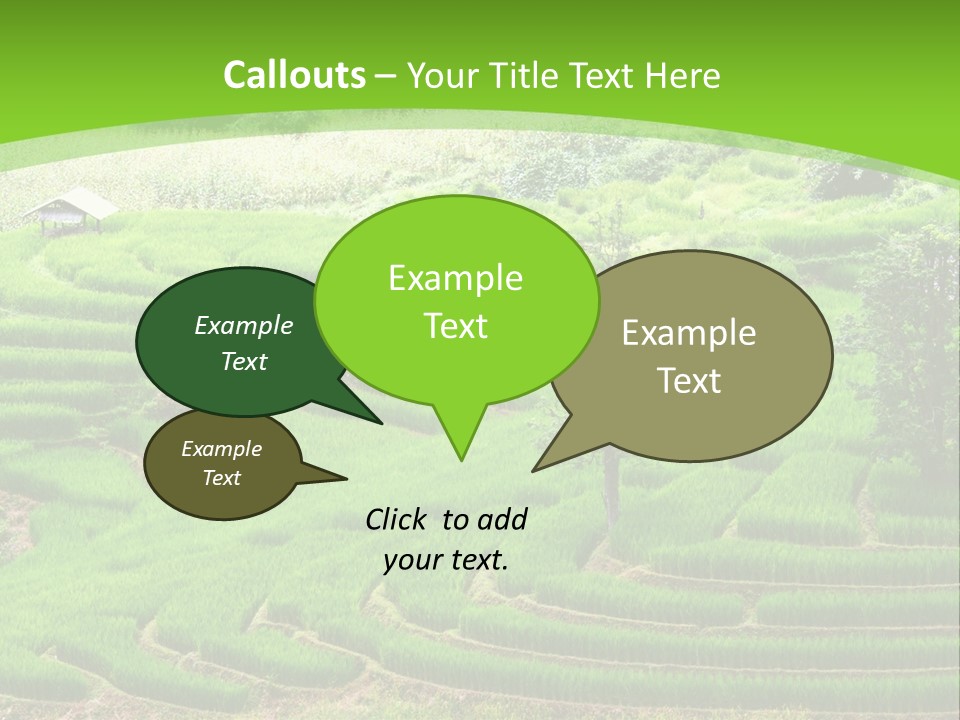 Callouts – Your Title Text Here

Example Text

Example Text

Example Text

Example Text

Click to add your text.